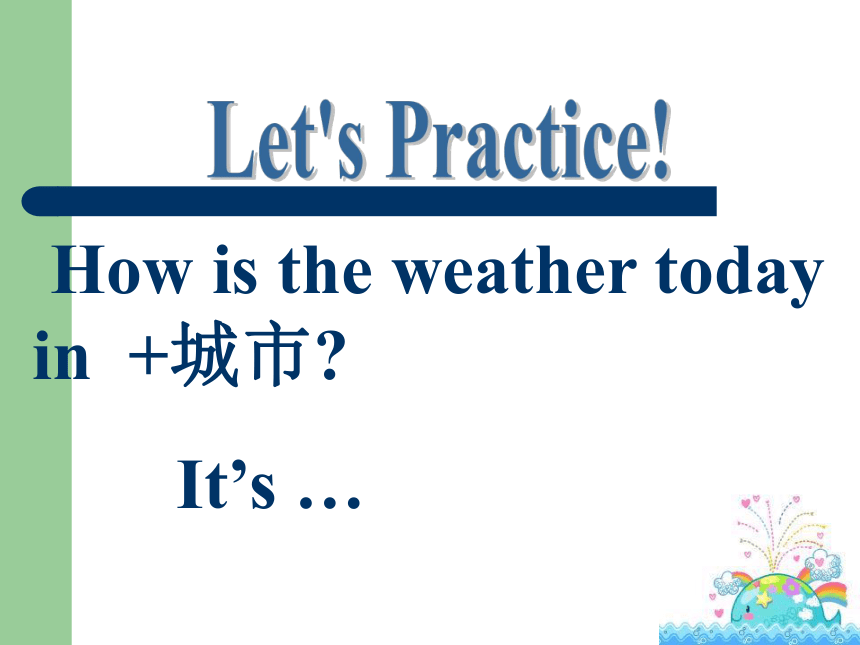 Let's Practice!

How is the weather today in +城市?

It’s …